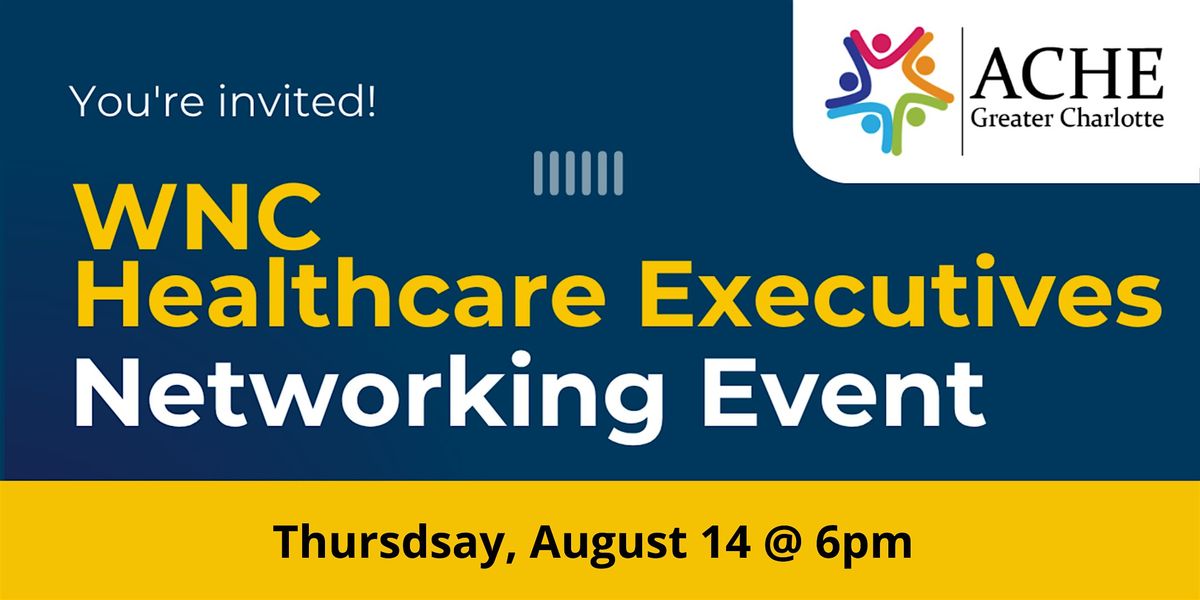 You're invited!

ACHE
Greater Charlotte

WNC
Healthcare Executives
Networking Event

Thursdsay, August 14 @ 6pm